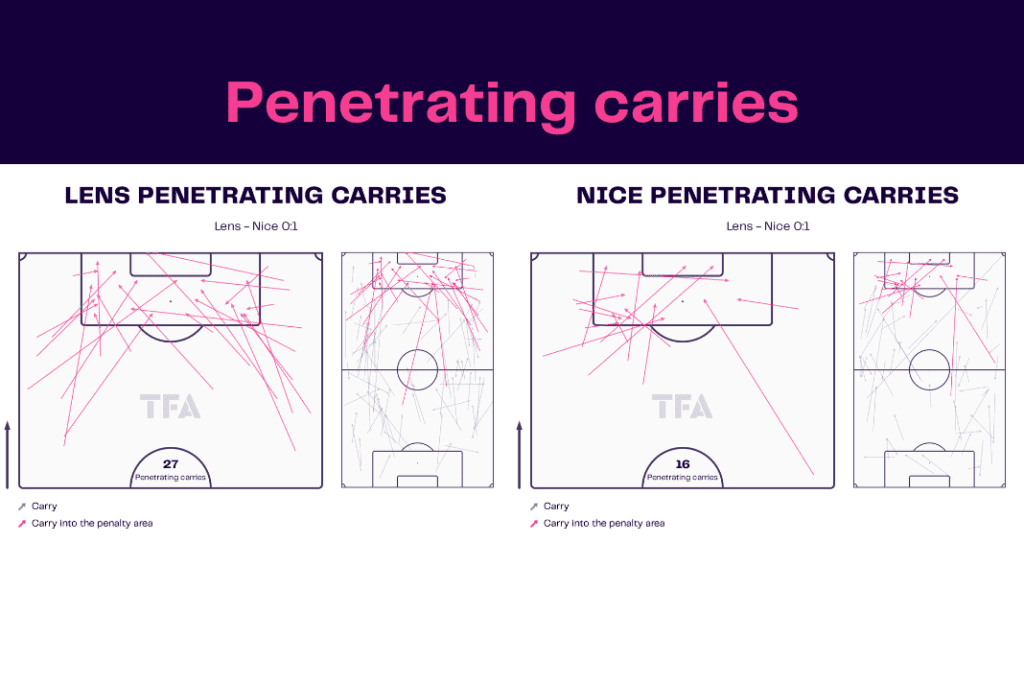 Penetrating carries

LENS PENETRATING CARRIES

Lens - Nice 0:1

TFA

27
Penetrating carries

Carry
Carry into the penalty area

NICE PENETRATING CARRIES

Lens - Nice 0:1

TFA

16
Penetrating carries

Carry
Carry into the penalty area